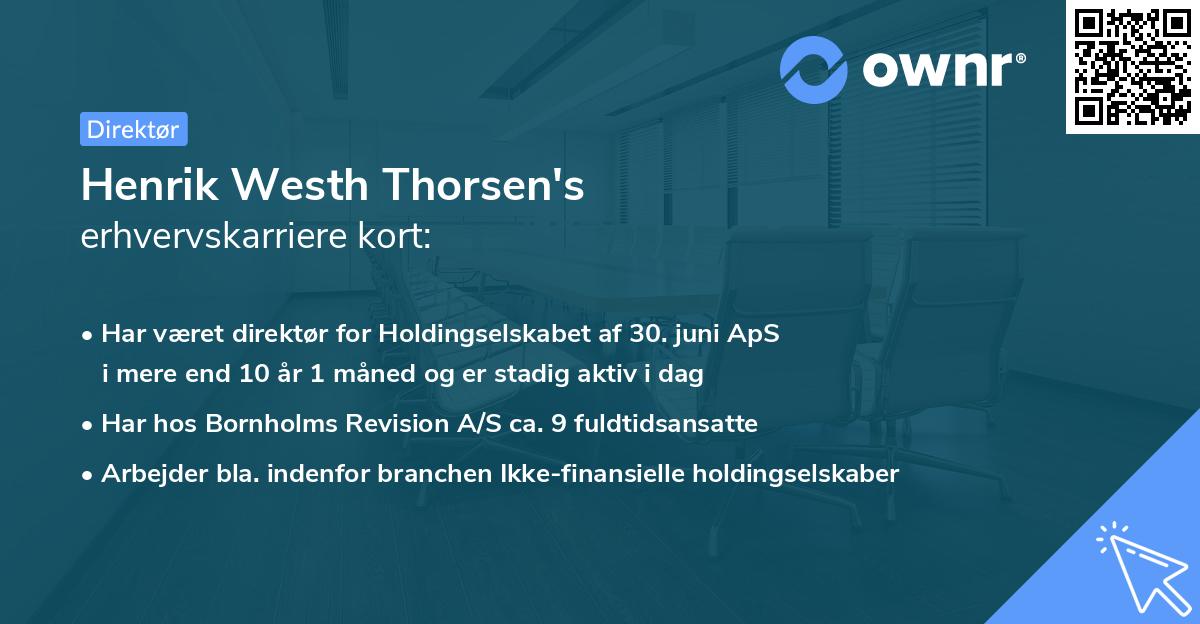 ownr®

Direktør

Henrik Westh Thorsen's
erhvervskarriere kort:

• Har været direktør for Holdingselskabet af 30. juni ApS i mere end 10 år 1 måned og er stadig aktiv i dag

• Har hos Bornholms Revision A/S ca. 9 fuldtidsansatte

• Arbejder bla. indenfor branchen Ikke-finansielle holdingselskaber